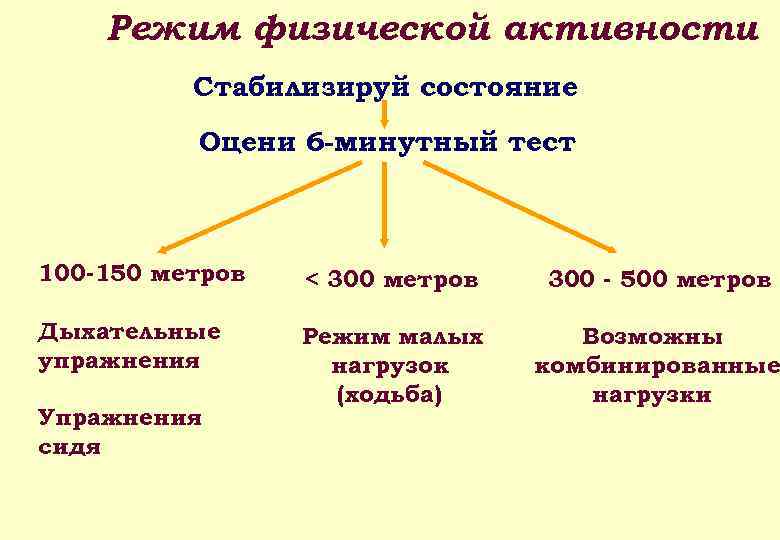 Режим физической активности

Стабилизируй состояние

Оцени 6-минутный тест

100-150 метров

Дыхательные упражнения

Упражнения сидя

< 300 метров

Режим малых нагрузок (ходьба)

300 - 500 метров

Возможны комбинированные нагрузки